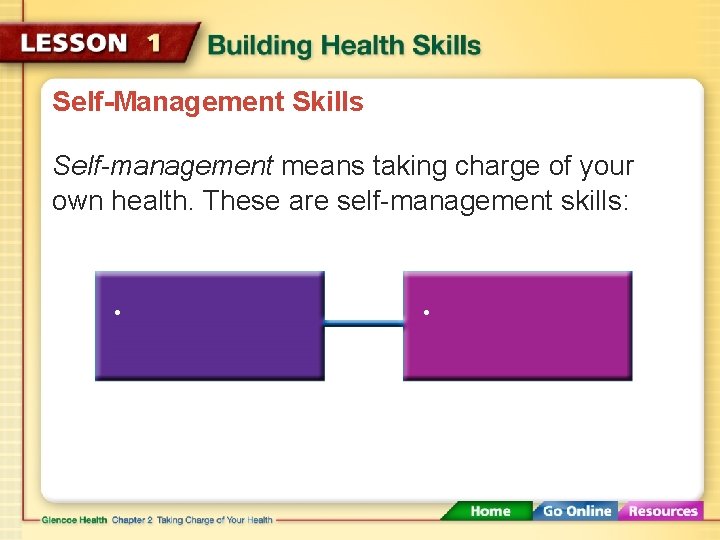 LESSON 1 Building Health Skills

Self-Management Skills

Self-management means taking charge of your own health. These are self-management skills:

•

•

Glencoe Health Chapter 2 Taking Charge of Your Health

Home Go Online Resources